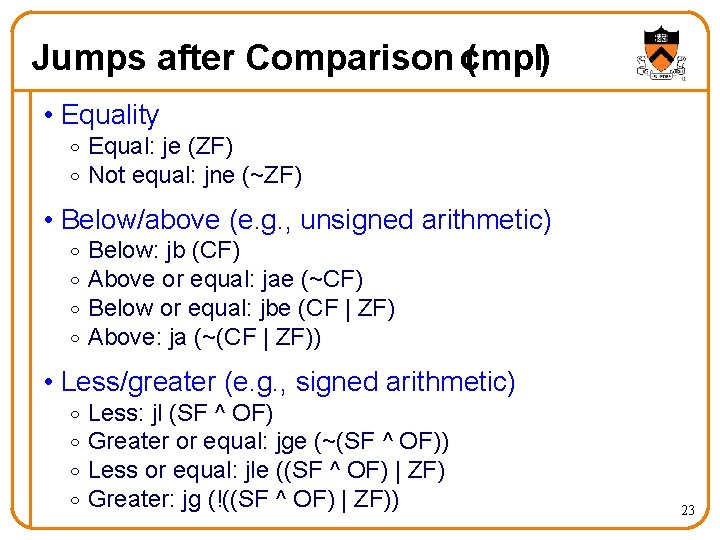 Jumps after Comparison (cmpl)

• Equality
  ◦ Equal: je (ZF)
  ◦ Not equal: jne (~ZF)

• Below/above (e.g., unsigned arithmetic)
  ◦ Below: jb (CF)
  ◦ Above or equal: jae (~CF)
  ◦ Below or equal: jbe (CF | ZF)
  ◦ Above: ja (~(CF | ZF))

• Less/greater (e.g., signed arithmetic)
  ◦ Less: jl (SF ^ OF)
  ◦ Greater or equal: jge (~(SF ^ OF))
  ◦ Less or equal: jle ((SF ^ OF) | ZF)
  ◦ Greater: jg (!((SF ^ OF) | ZF))

23